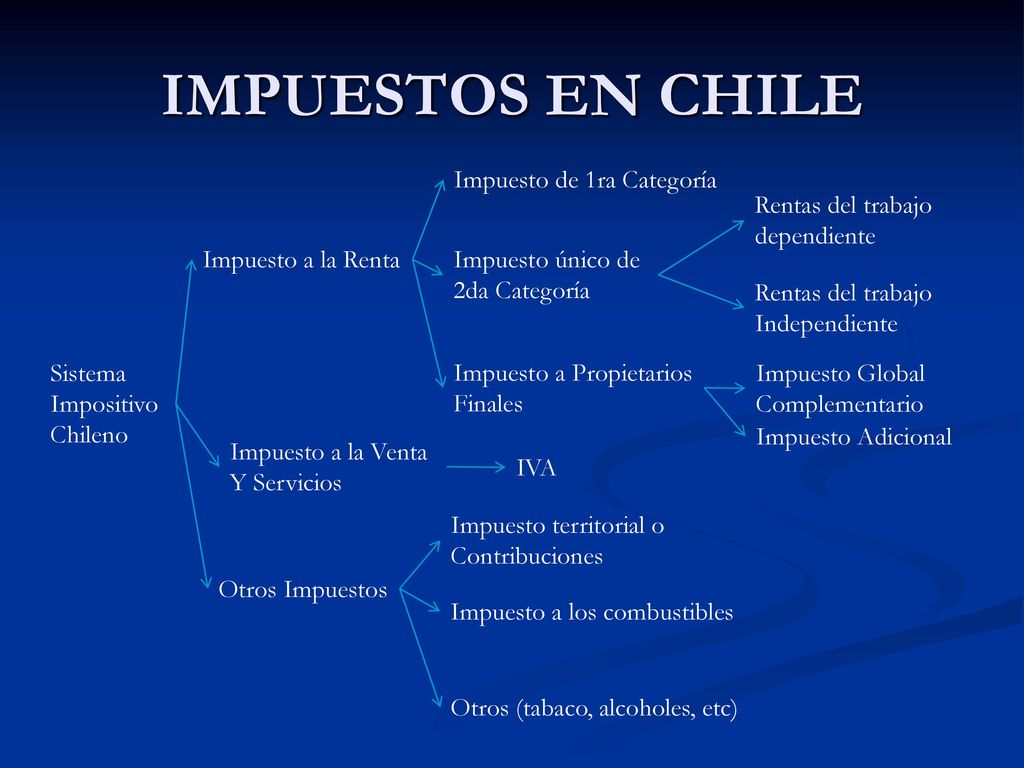 IMPUESTOS EN CHILE

Sistema Impositivo Chileno

Impuesto a la Renta

Impuesto de 1ra Categoría

Impuesto único de 2da Categoría

Rentas del trabajo dependiente

Rentas del trabajo Independiente

Impuesto a Propietarios Finales

Impuesto Global Complementario

Impuesto Adicional

Impuesto a la Venta Y Servicios

IVA

Otros Impuestos

Impuesto territorial o Contribuciones

Impuesto a los combustibles

Otros (tabaco, alcoholes, etc)